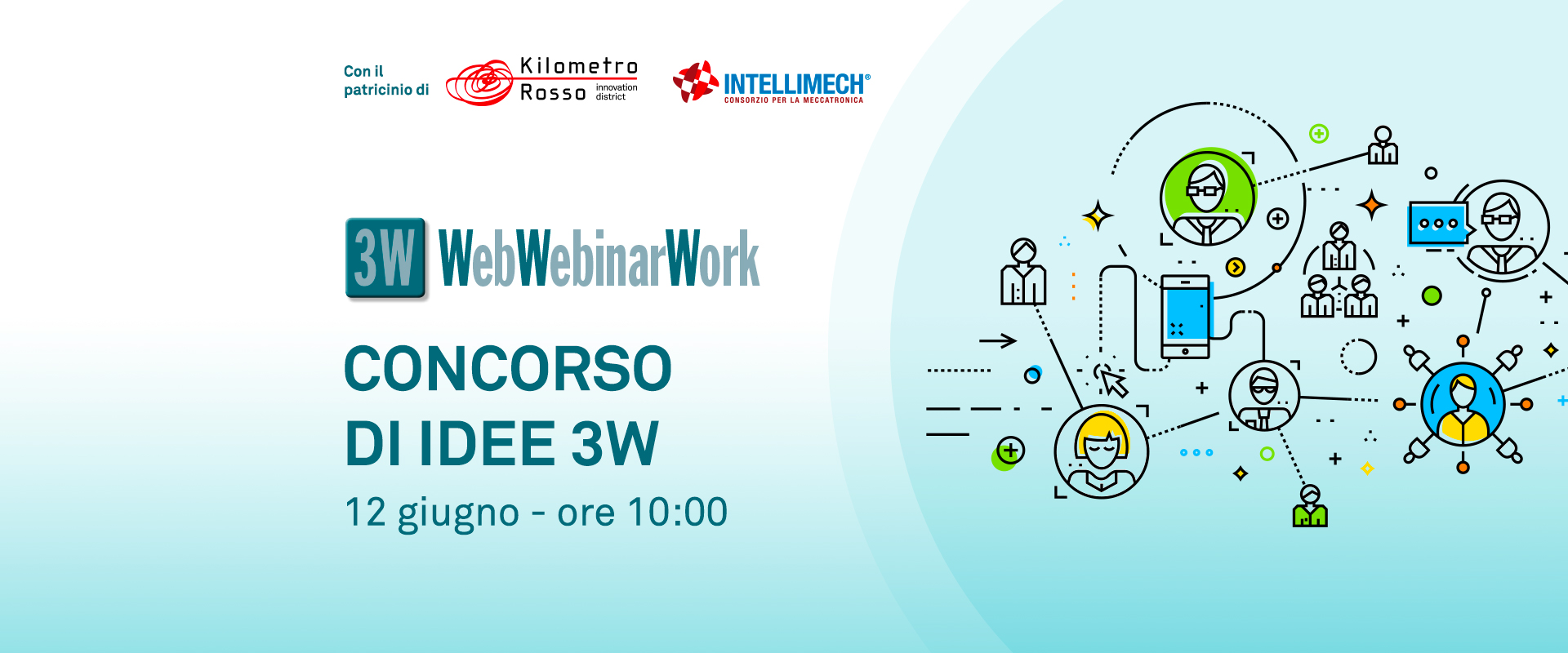 Con il patricinio di

Kilometro Rosso innovation district

INTELLIMECH®
CONSORZIO PER LA MECCATRONICA

3W WebWebinarWork

CONCORSO DI IDEE 3W

12 giugno - ore 10:00